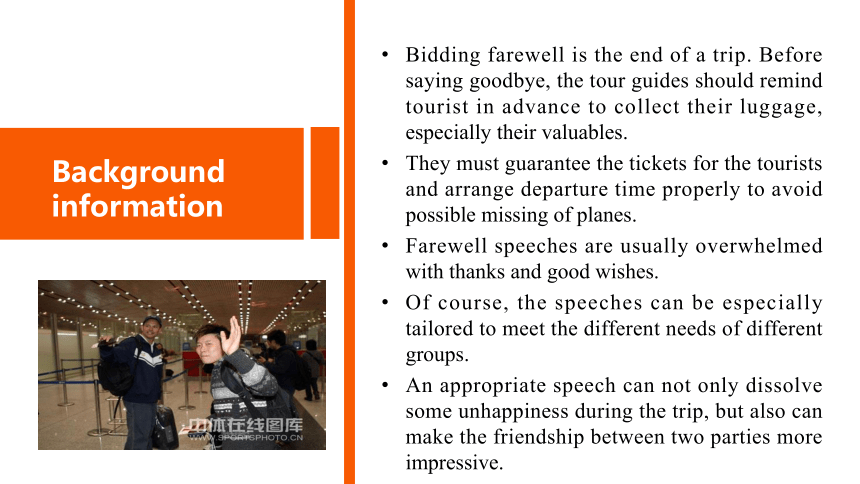 Background information

中体在线图库
WWW.SPORTSPHOTO.CN

• Bidding farewell is the end of a trip. Before saying goodbye, the tour guides should remind tourist in advance to collect their luggage, especially their valuables.
• They must guarantee the tickets for the tourists and arrange departure time properly to avoid possible missing of planes.
• Farewell speeches are usually overwhelmed with thanks and good wishes.
• Of course, the speeches can be especially tailored to meet the different needs of different groups.
• An appropriate speech can not only dissolve some unhappiness during the trip, but also can make the friendship between two parties more impressive.